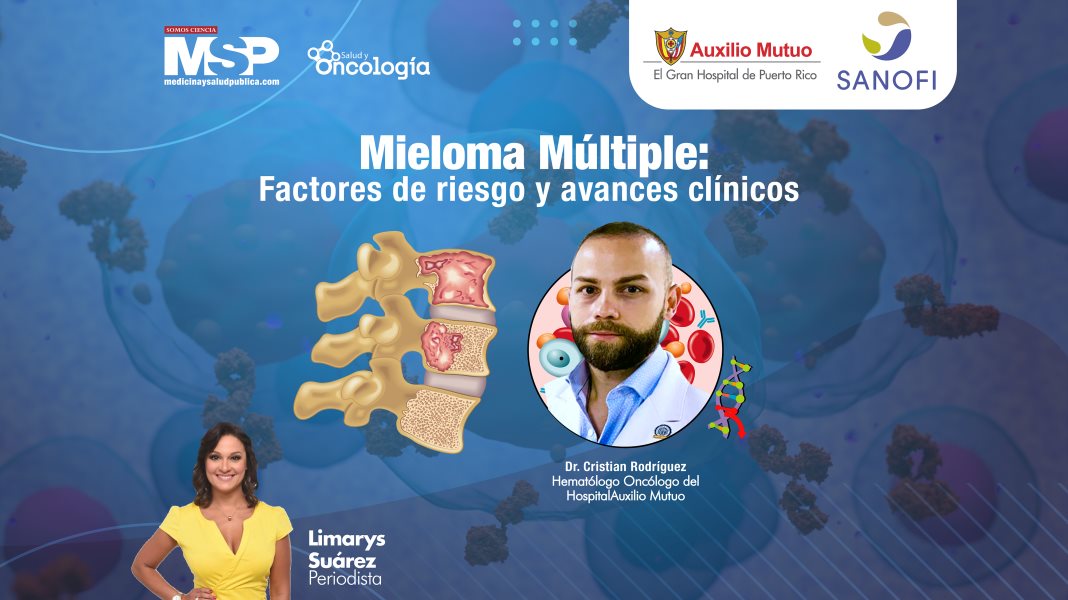 SOMOS CIENCIA
MSP
medicinaysaludpublica.com

Salud y Oncología

Auxilio Mutuo
El Gran Hospital de Puerto Rico

SANOFI

Mieloma Múltiple:
Factores de riesgo y avances clínicos

Dr. Cristian Rodríguez
Hematólogo Oncólogo del HospitalAuxilio Mutuo

Limarys Suárez
Periodista